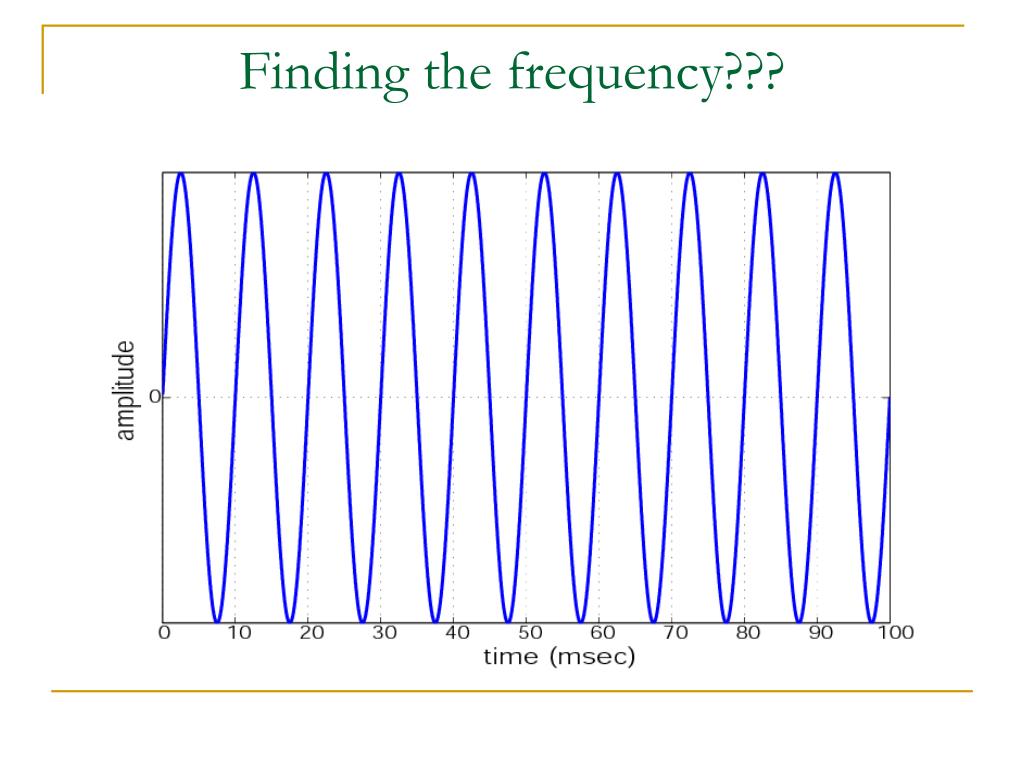 Finding the frequency???

amplitude

0

0 10 20 30 40 50 60 70 80 90 100

time (msec)